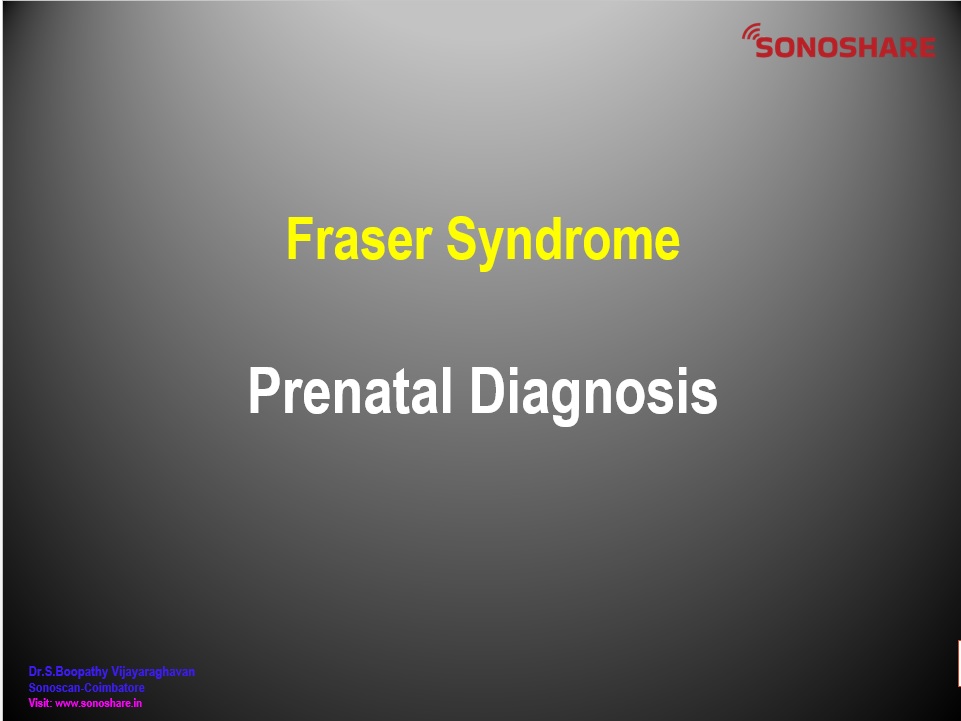 SONOSHARE

Fraser Syndrome

Prenatal Diagnosis

Dr.S.Boopathy Vijayaraghavan
Sonoscan-Coimbatore
Visit: www.sonoshare.in